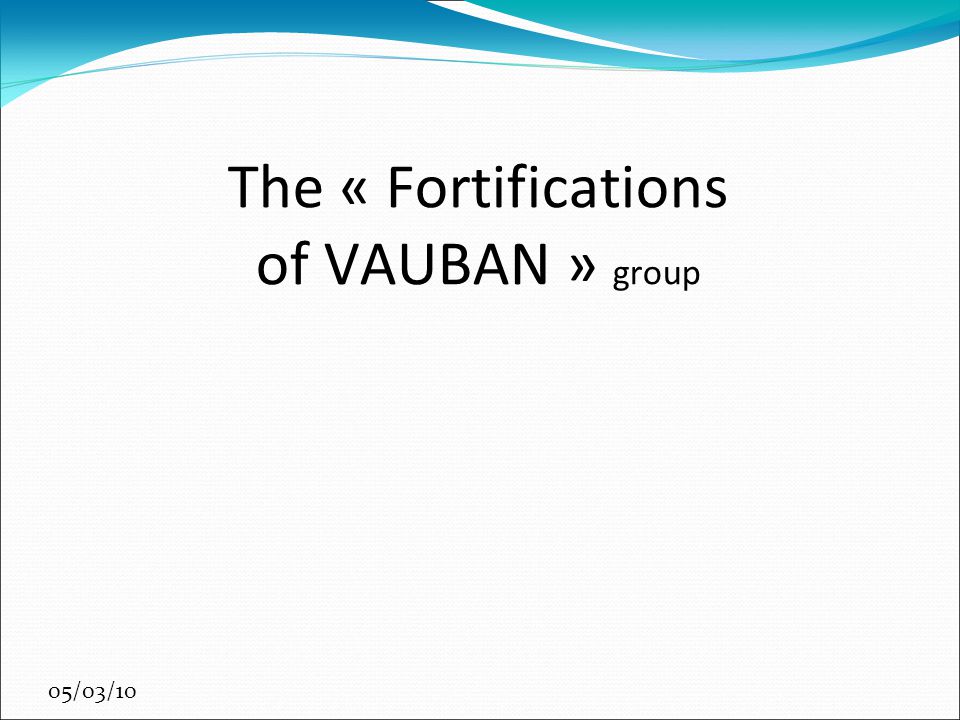 The « Fortifications of VAUBAN » group

05/03/10